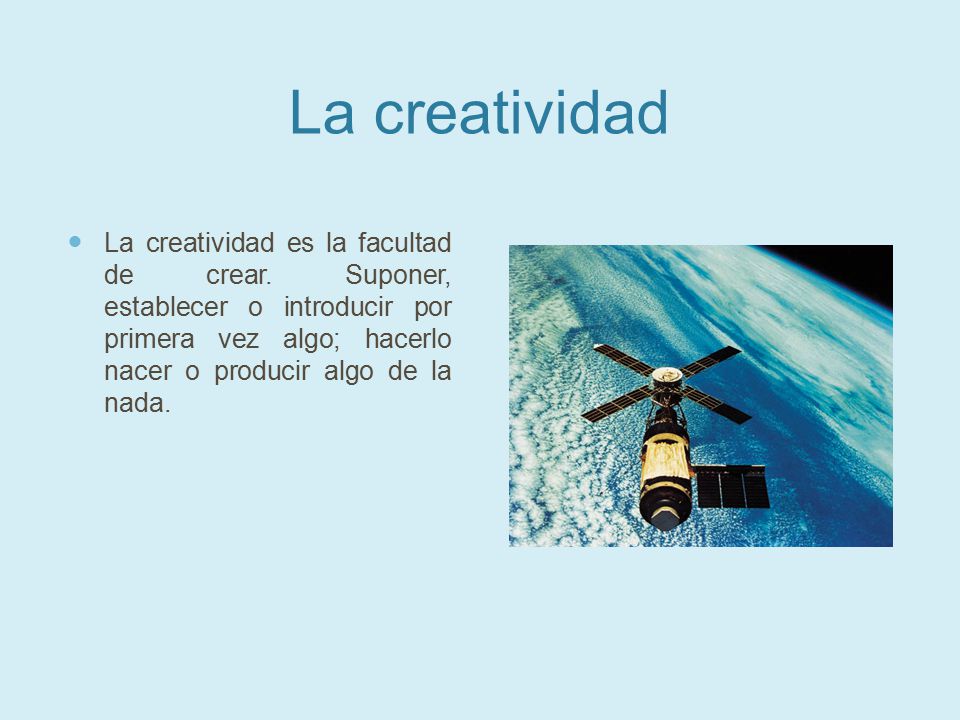 La creatividad

La creatividad es la facultad de crear. Suponer, establecer o introducir por primera vez algo; hacerlo nacer o producir algo de la nada.